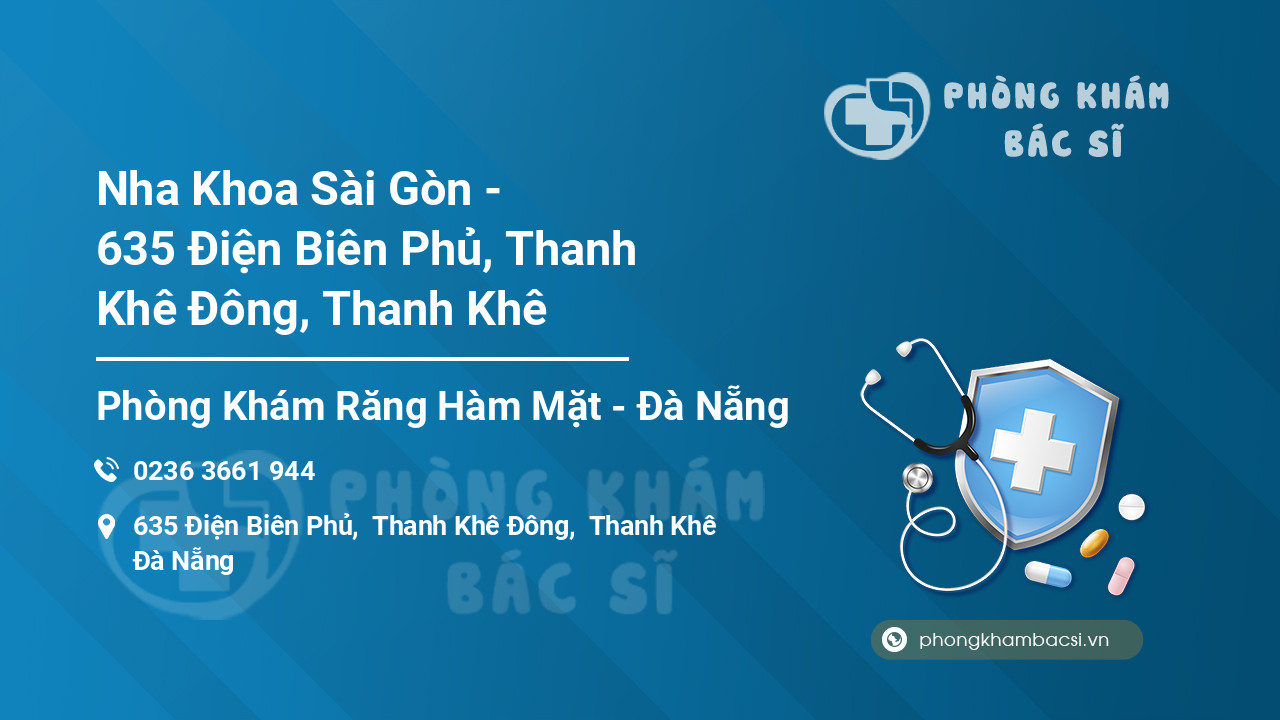 PHÒNG KHÁM
BÁC SĨ

Nha Khoa Sài Gòn - 635 Điện Biên Phủ, Thanh Khê Đông, Thanh Khê

Phòng Khám Răng Hàm Mặt - Đà Nẵng

0236 3661 944

635 Điện Biên Phủ, Thanh Khê Đông, Thanh Khê Đà Nẵng

PHÒNG KHÁM
BÁC SĨ

phongkhambacsi.vn